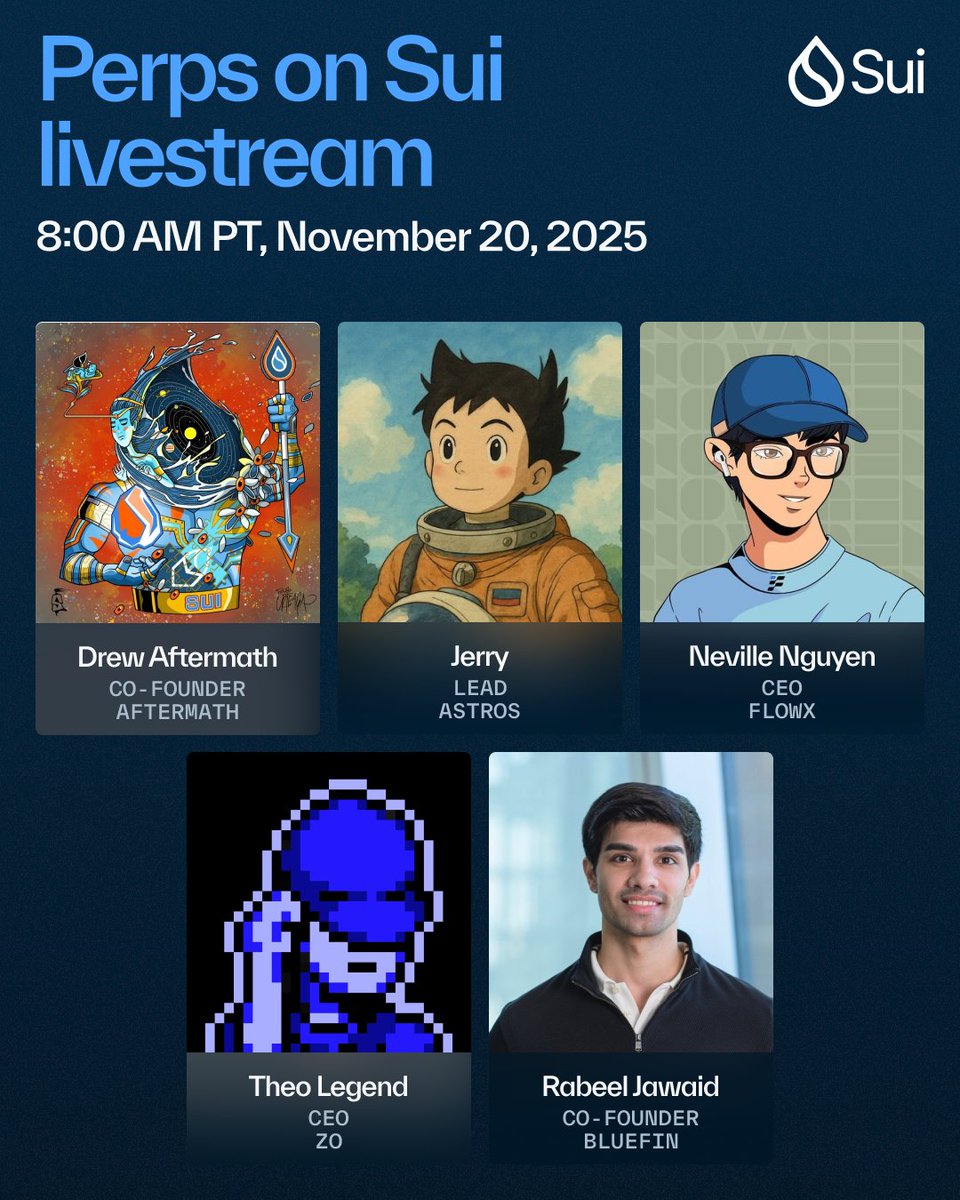 Perps on Sui livestream

Sui

8:00 AM PT, November 20, 2025

SUI

Drew Aftermath
CO-FOUNDER
AFTERMATH

Jerry
LEAD
ASTROS

Neville Nguyen
CEO
FLOWX

Theo Legend
CEO
ZO

Rabeel Jawaid
CO-FOUNDER
BLUEFIN